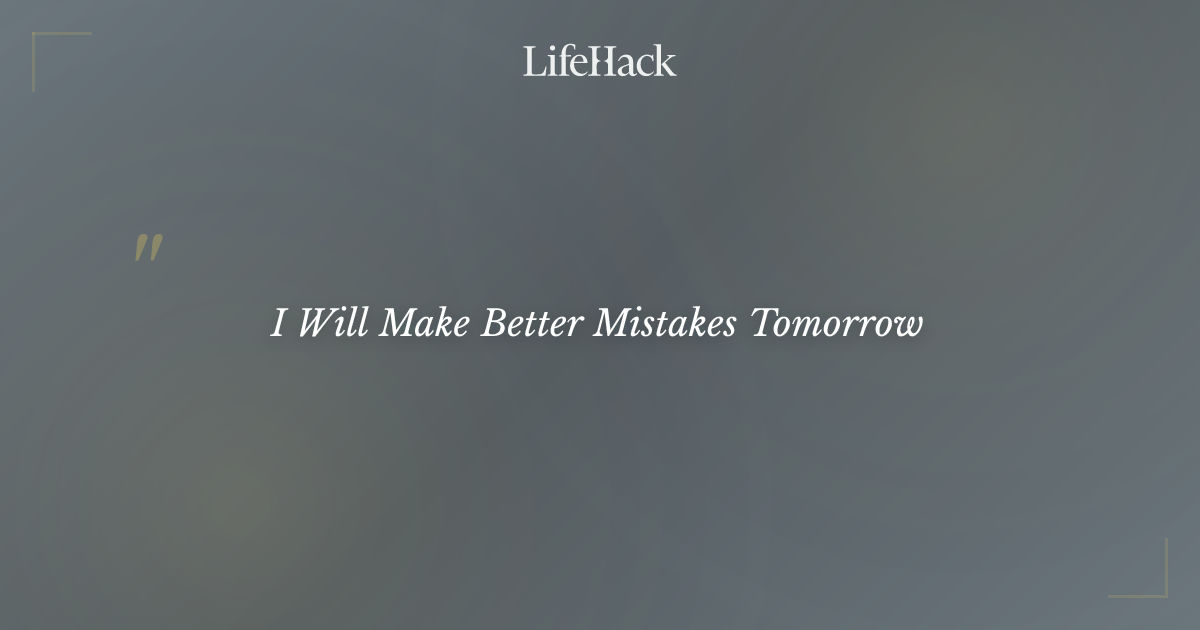 LifeHack

"

I Will Make Better Mistakes Tomorrow